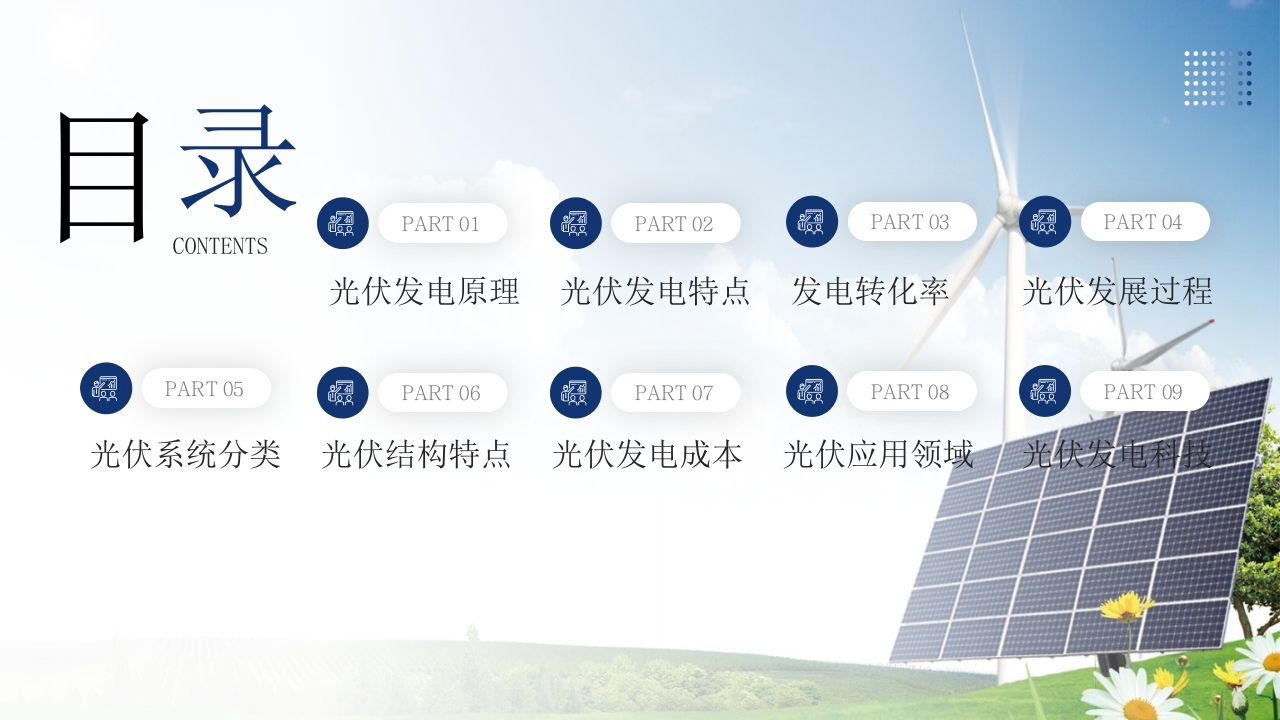 目录
CONTENTS

PART 01
光伏发电原理

PART 02
光伏发电特点

PART 03
发电转化率

PART 04
光伏发展过程

PART 05
光伏系统分类

PART 06
光伏结构特点

PART 07
光伏发电成本

PART 08
光伏应用领域

PART 09
光伏发电科技